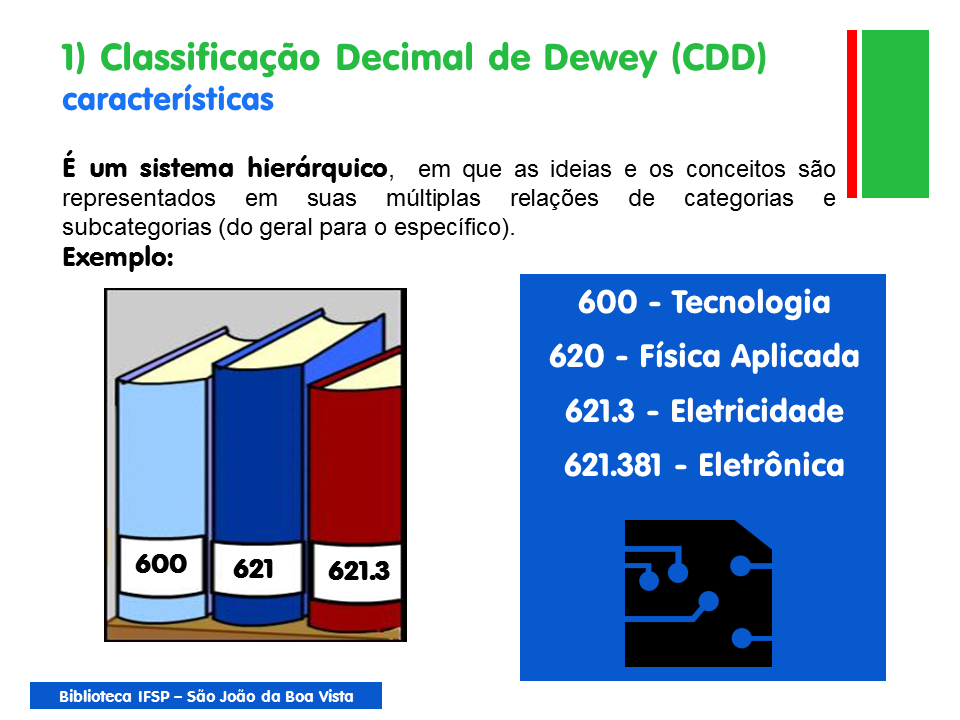 1) Classificação Decimal de Dewey (CDD)
características

É um sistema hierárquico, em que as ideias e os conceitos são representados em suas múltiplas relações de categorias e subcategorias (do geral para o específico).
Exemplo:

600
621
621.3

600 - Tecnologia
620 - Física Aplicada
621.3 - Eletricidade
621.381 - Eletrônica

Biblioteca IFSP – São João da Boa Vista